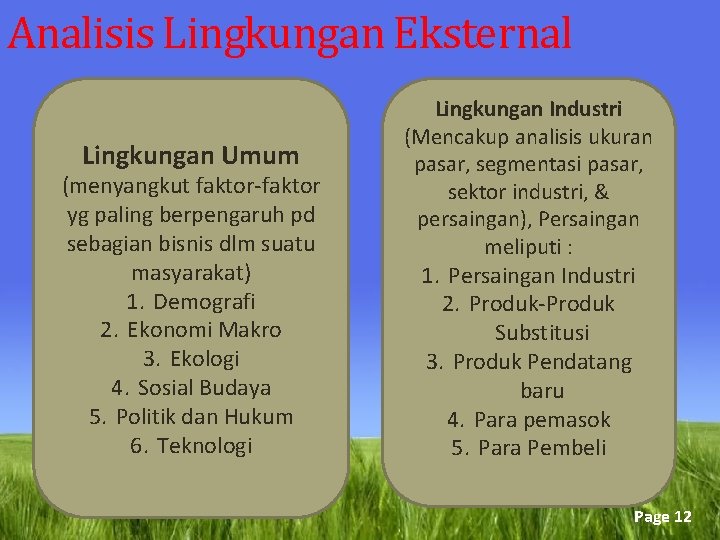 Analisis Lingkungan Eksternal

Lingkungan Umum
(menyangkut faktor-faktor yg paling berpengaruh pd sebagian bisnis dlm suatu masyarakat)
1. Demografi
2. Ekonomi Makro
3. Ekologi
4. Sosial Budaya
5. Politik dan Hukum
6. Teknologi

Lingkungan Industri
(Mencakup analisis ukuran pasar, segmentasi pasar, sektor industri, & persaingan), Persaingan meliputi :
1. Persaingan Industri
2. Produk-Produk Substitusi
3. Produk Pendatang baru
4. Para pemasok
5. Para Pembeli

Page 12